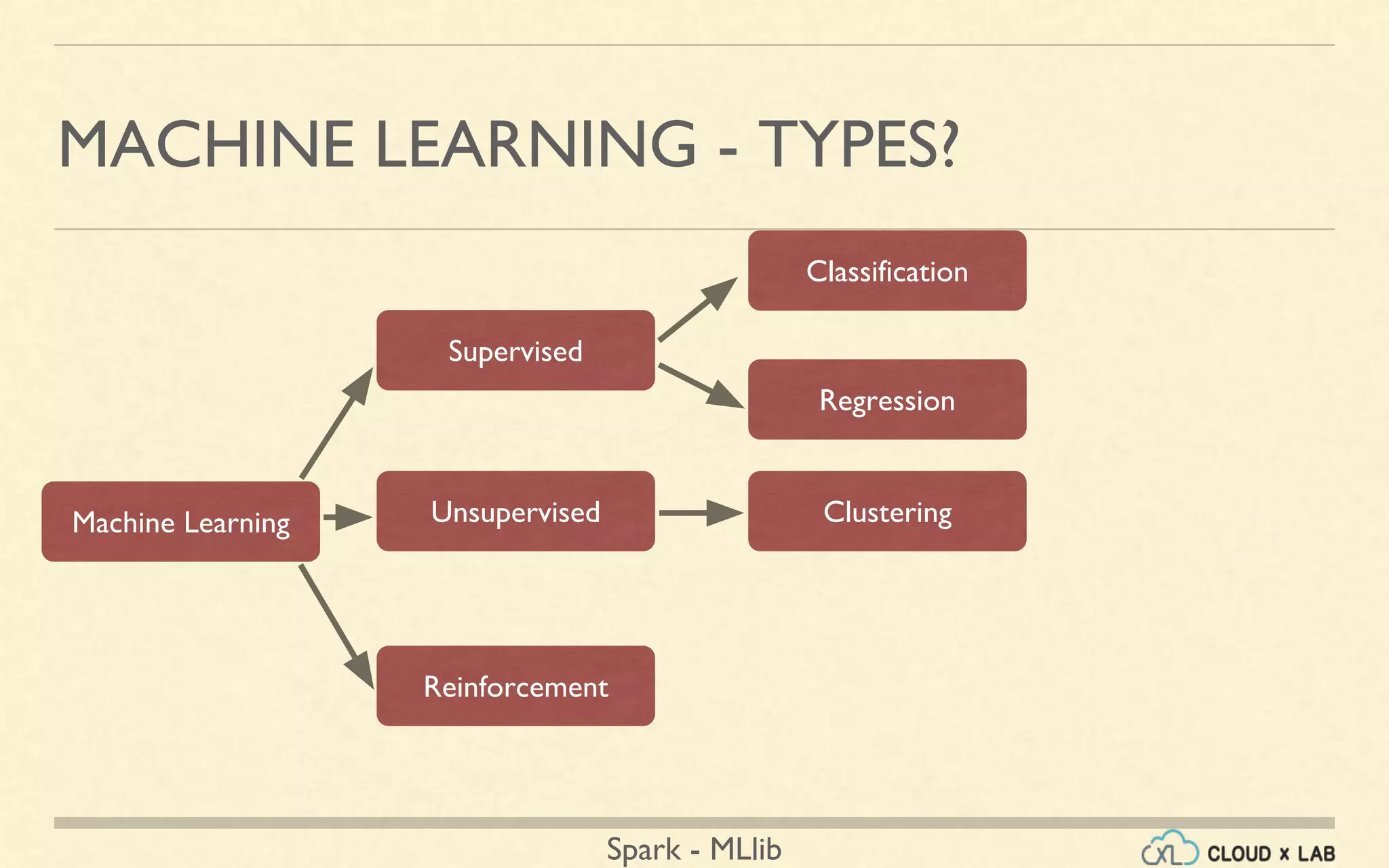 MACHINE LEARNING - TYPES?

Machine Learning

Supervised

Unsupervised

Reinforcement

Classification

Regression

Clustering

Spark - MLlib

CXL CLOUD x LAB